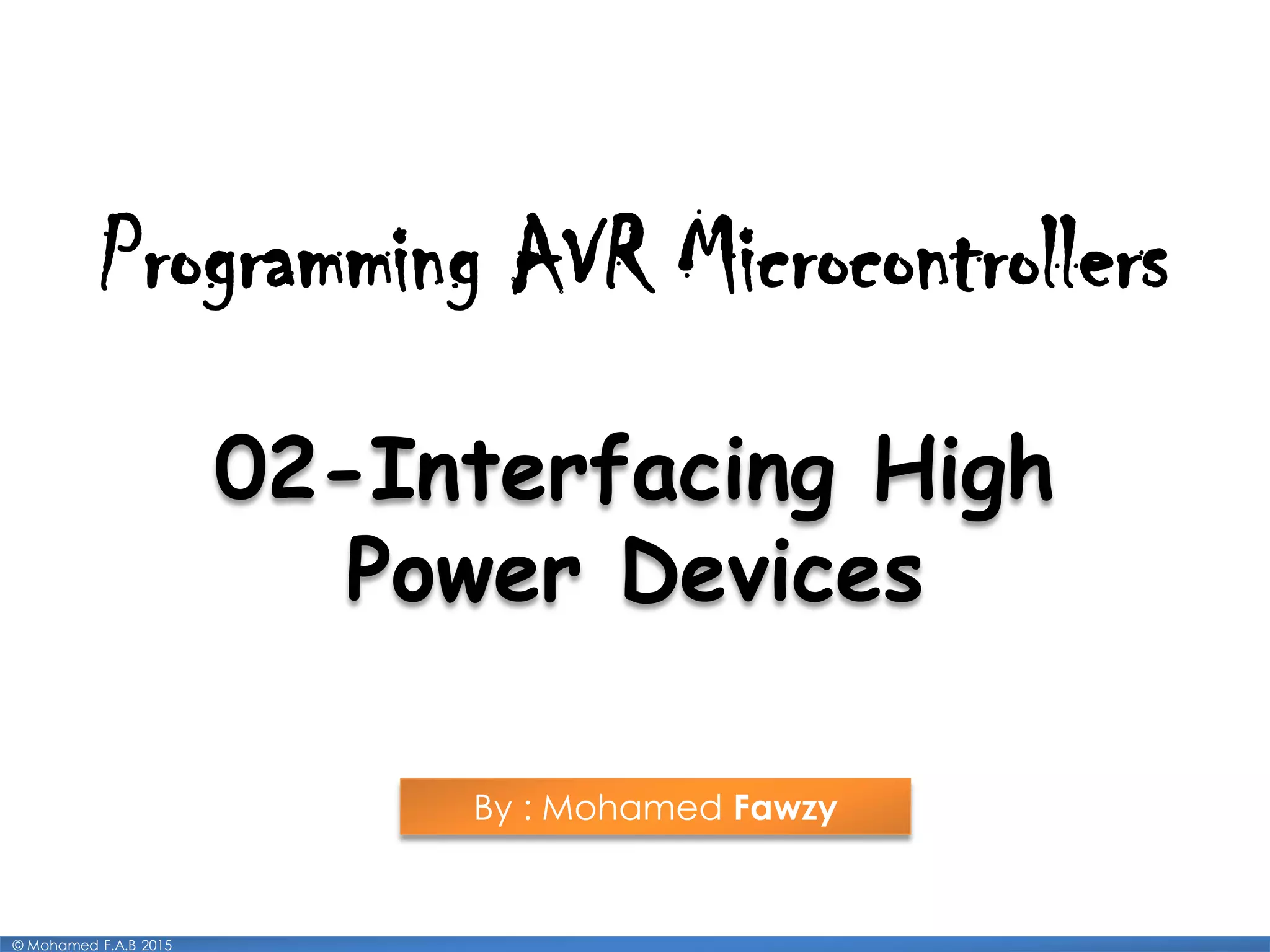 Programming AVR Microcontrollers

02-Interfacing High Power Devices

By : Mohamed Fawzy

© Mohamed F.A.B 2015